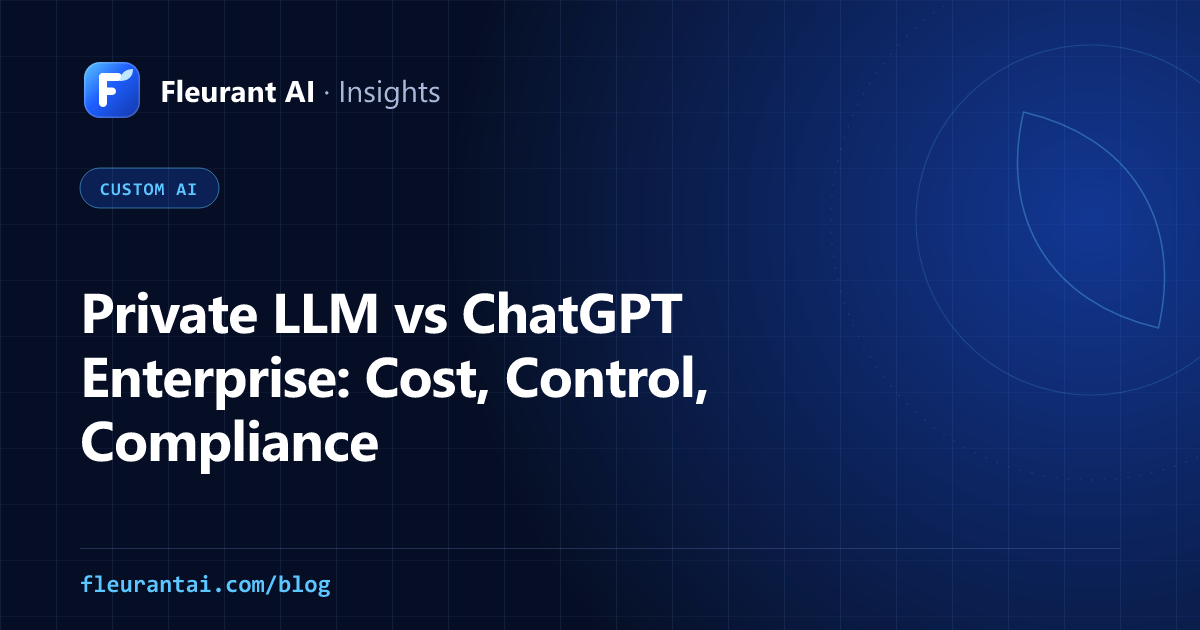 F

Fleurant AI · Insights

CUSTOM AI

Private LLM vs ChatGPT Enterprise: Cost, Control, Compliance

fleurantai.com/blog